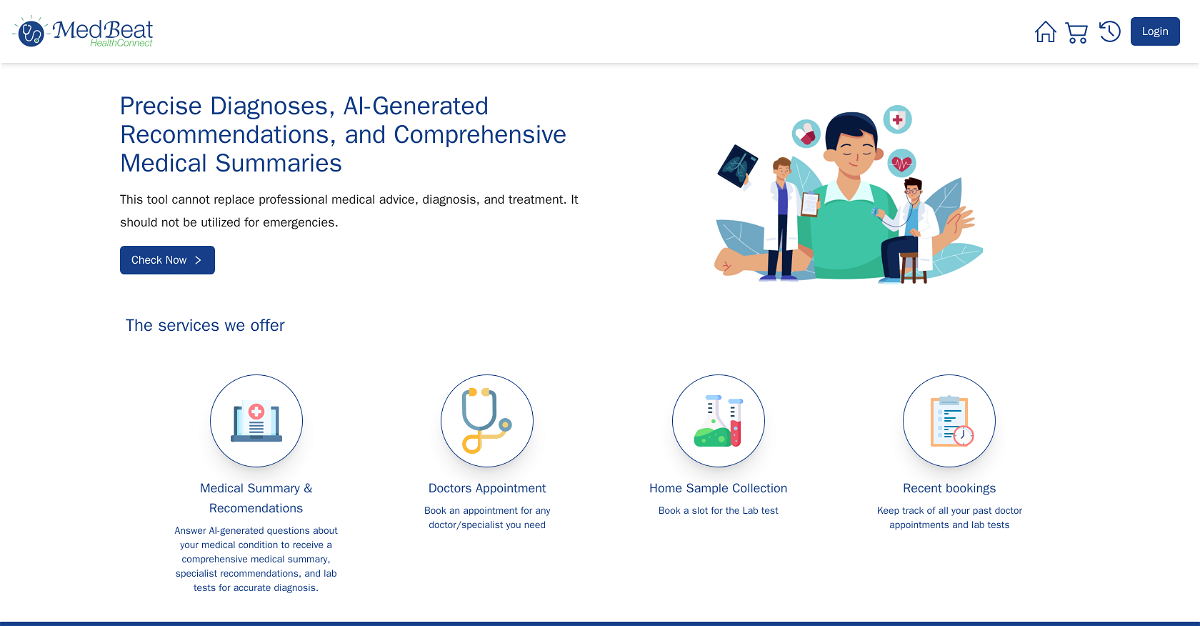 MedBeat
HealthConnect

Login

Precise Diagnoses, AI-Generated Recommendations, and Comprehensive Medical Summaries

This tool cannot replace professional medical advice, diagnosis, and treatment. It should not be utilized for emergencies.

Check Now

The services we offer

Medical Summary & Recomendations

Answer AI-generated questions about your medical condition to receive a comprehensive medical summary, specialist recommendations, and lab tests for accurate diagnosis.

Doctors Appointment

Book an appointment for any doctor/specialist you need

Home Sample Collection

Book a slot for the Lab test

Recent bookings

Keep track of all your past doctor appointments and lab tests